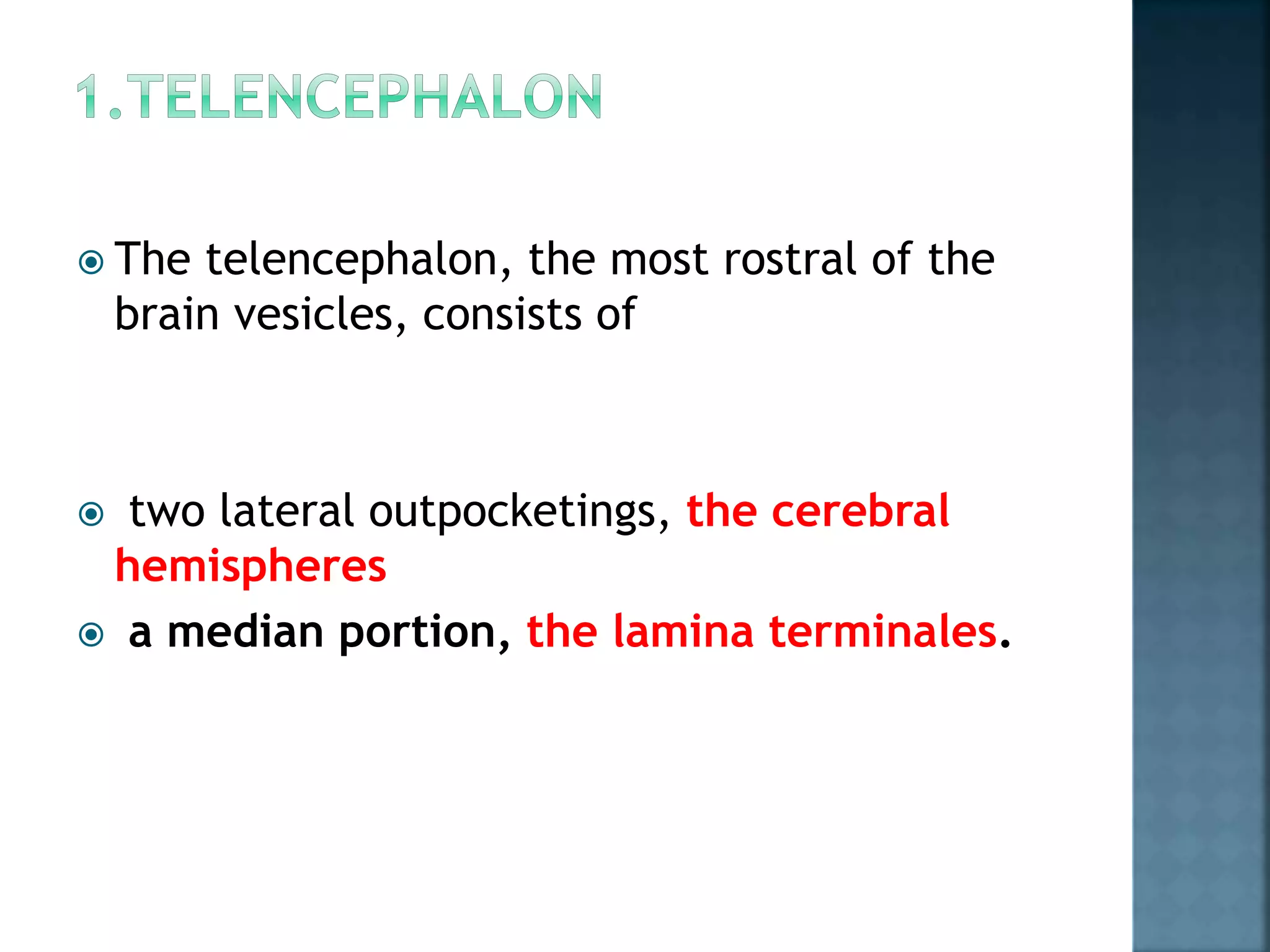 1.TELENCEPHALON

The telencephalon, the most rostral of the brain vesicles, consists of

two lateral outpocketings, the cerebral hemispheres

a median portion, the lamina terminales.